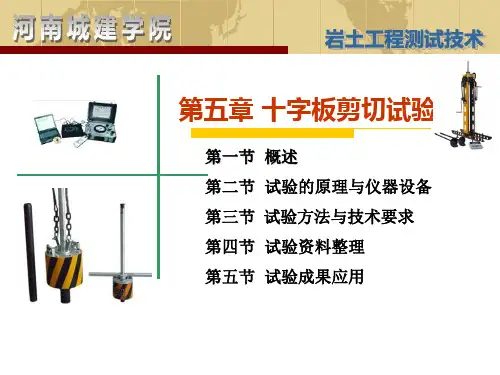 河南城建学院

岩土工程测试技术

第五章 十字板剪切试验

第一节 概述

第二节 试验的原理与仪器设备

第三节 试验方法与技术要求

第四节 试验资料整理

第五节 试验成果应用